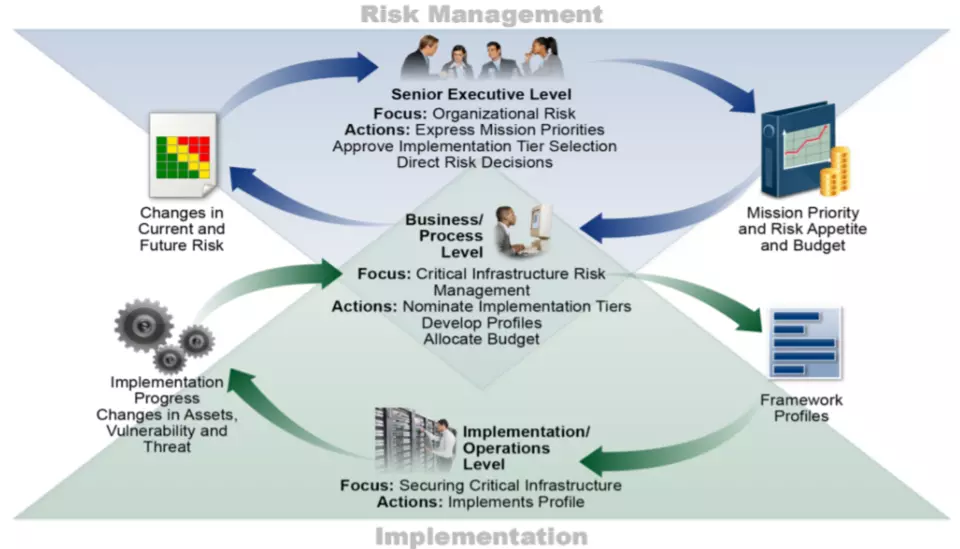 Risk Management

Senior Executive Level
Focus: Organizational Risk
Actions: Express Mission Priorities
Approve Implementation Tier Selection
Direct Risk Decisions

Changes in Current and Future Risk

Mission Priority and Risk Appetite and Budget

Business/ Process Level
Focus: Critical Infrastructure Risk Management
Actions: Nominate Implementation Tiers
Develop Profiles
Allocate Budget

Implementation Progress
Changes in Assets, Vulnerability and Threat

Framework Profiles

Implementation/ Operations Level
Focus: Securing Critical Infrastructure
Actions: Implements Profile

Implementation